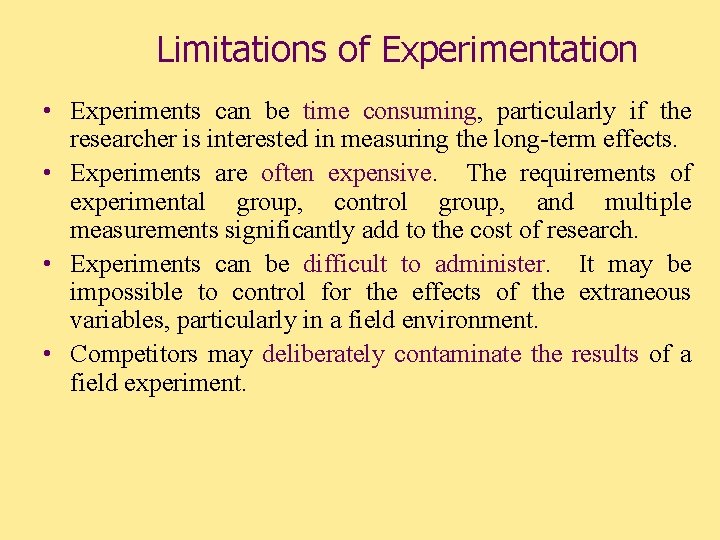 Limitations of Experimentation

• Experiments can be time consuming, particularly if the researcher is interested in measuring the long-term effects.

• Experiments are often expensive. The requirements of experimental group, control group, and multiple measurements significantly add to the cost of research.

• Experiments can be difficult to administer. It may be impossible to control for the effects of the extraneous variables, particularly in a field environment.

• Competitors may deliberately contaminate the results of a field experiment.